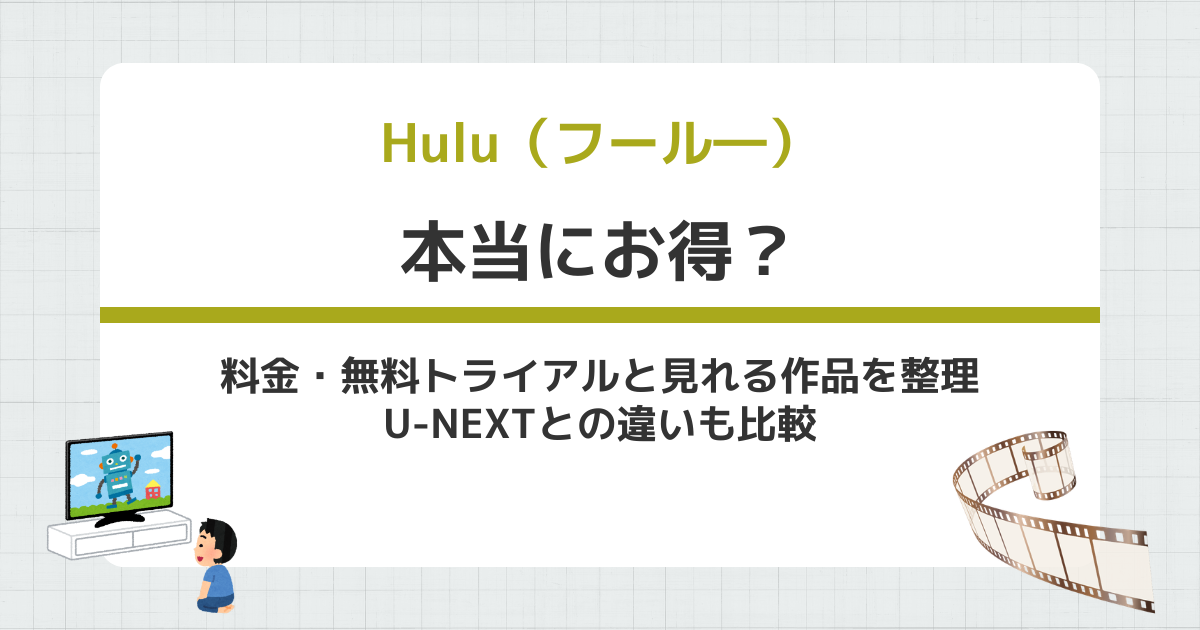 Hulu（フールー）

本当にお得？

料金・無料トライアルと見れる作品を整理
U-NEXTとの違いも比較